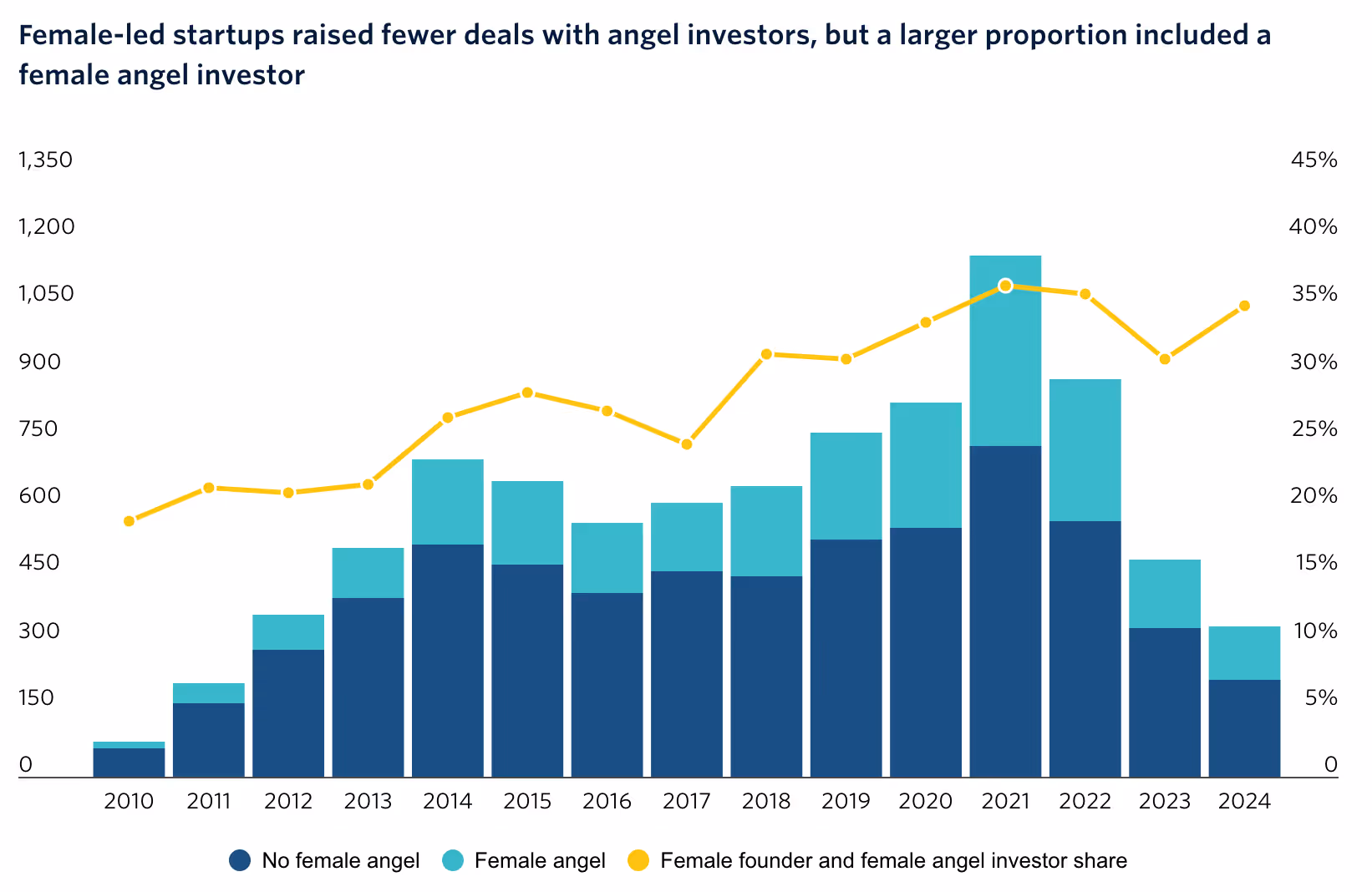 Female-led startups raised fewer deals with angel investors, but a larger proportion included a female angel investor

1,350
1,200
1,050
900
750
600
450
300
150
0

45%
40%
35%
30%
25%
20%
15%
10%
5%
0

2010 2011 2012 2013 2014 2015 2016 2017 2018 2019 2020 2021 2022 2023 2024

No female angel
Female angel
Female founder and female angel investor share